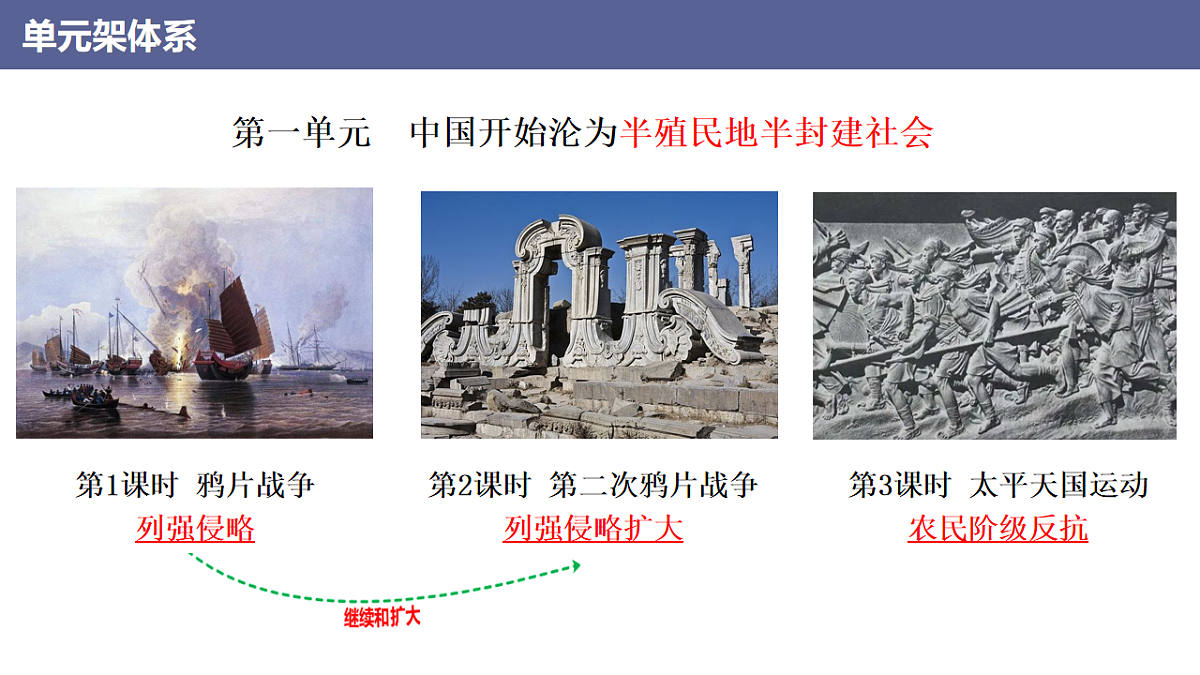 单元架体系

第一单元　中国开始沦为半殖民地半封建社会

第1课时 鸦片战争
列强侵略

第2课时 第二次鸦片战争
列强侵略扩大

第3课时 太平天国运动
农民阶级反抗

继续和扩大